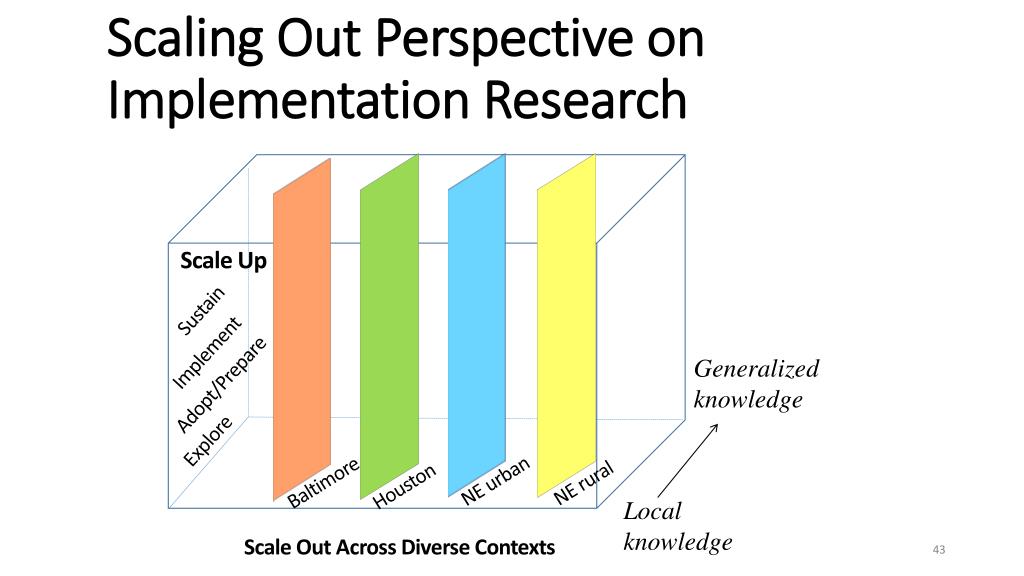 Scaling Out Perspective on Implementation Research

Scale Up

Sustain

Implement

Adopt/Prepare

Explore

Baltimore

Houston

NE urban

NE rural

Generalized knowledge

Local knowledge

Scale Out Across Diverse Contexts

43